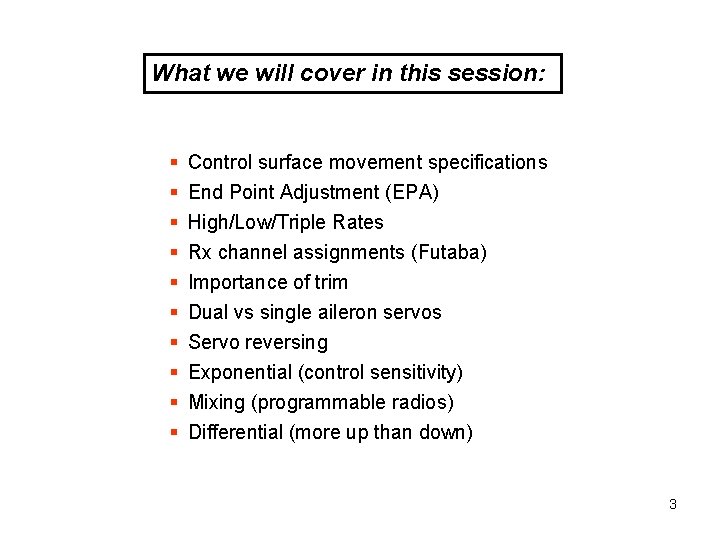 What we will cover in this session:

- Control surface movement specifications
- End Point Adjustment (EPA)
- High/Low/Triple Rates
- Rx channel assignments (Futaba)
- Importance of trim
- Dual vs single aileron servos
- Servo reversing
- Exponential (control sensitivity)
- Mixing (programmable radios)
- Differential (more up than down)

3